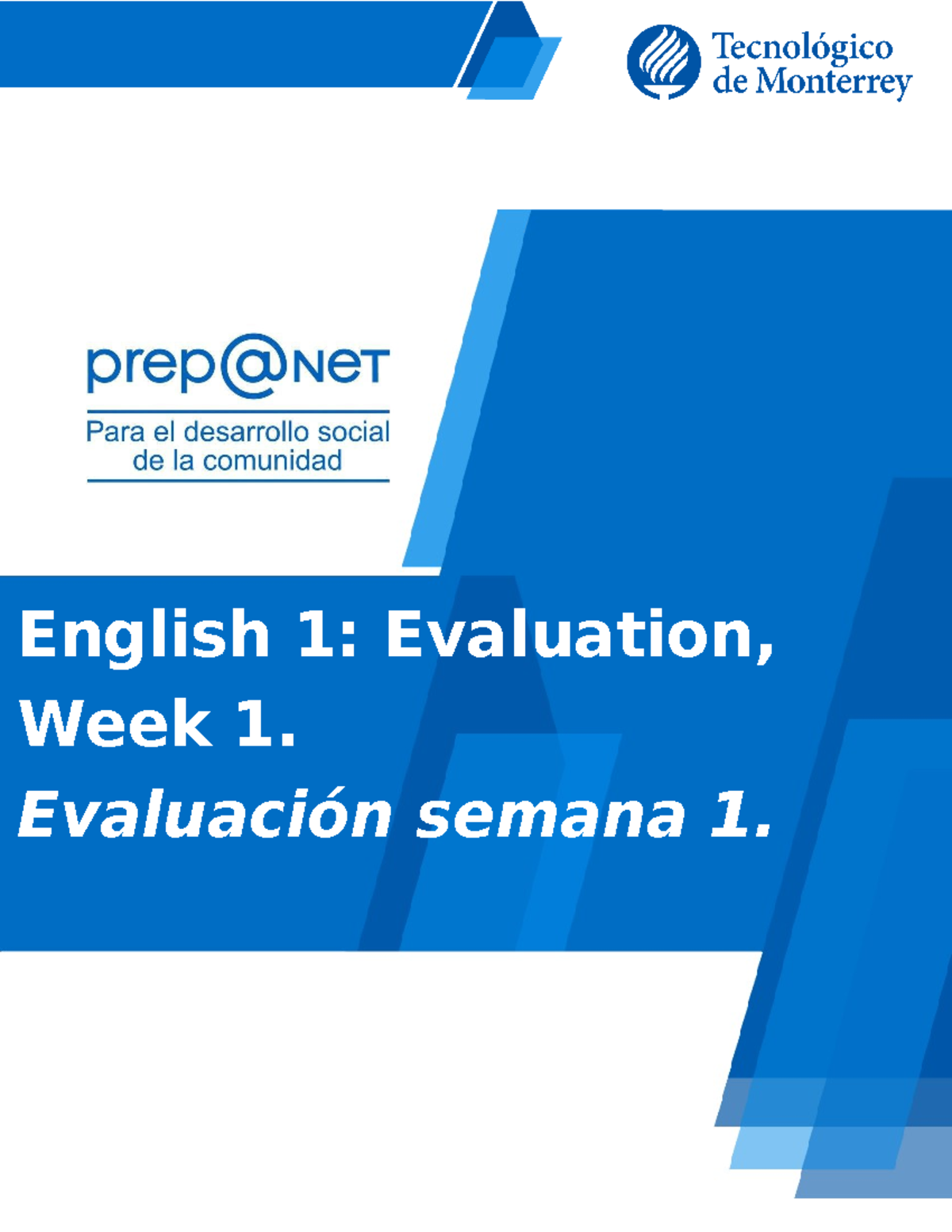 Tecnológico de Monterrey

prep@NET
Para el desarrollo social de la comunidad

English 1: Evaluation, Week 1.
Evaluación semana 1.